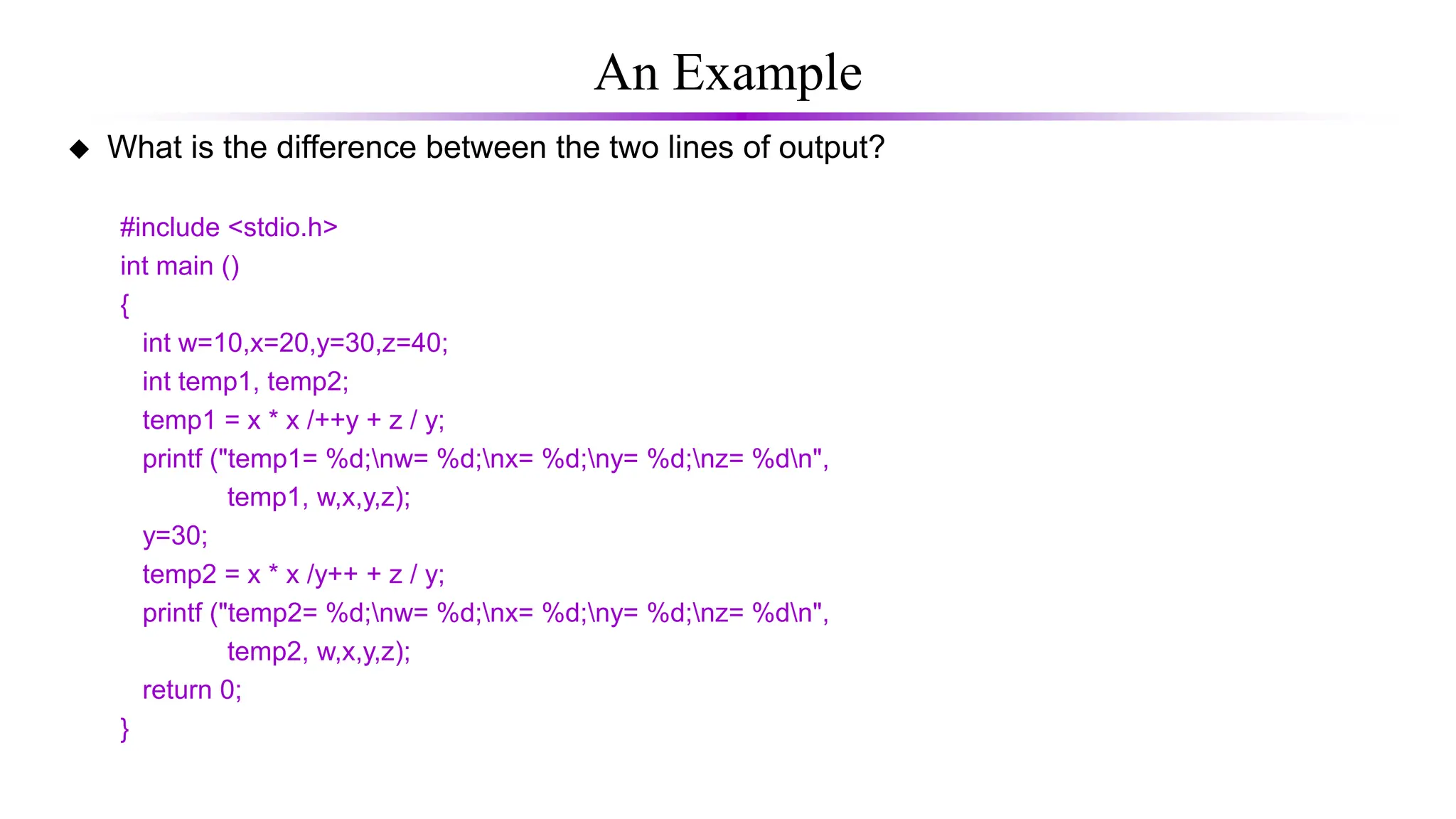 An Example

◆ What is the difference between the two lines of output?

#include <stdio.h>
int main ()
{
int w=10,x=20,y=30,z=40;
int temp1, temp2;
temp1 = x * x /++y + z / y;
printf ("temp1= %d;\nw= %d;\nx= %d;\ny= %d;\nz= %d\n",
temp1, w,x,y,z);
y=30;
temp2 = x * x /y++ + z / y;
printf ("temp2= %d;\nw= %d;\nx= %d;\ny= %d;\nz= %d\n",
temp2, w,x,y,z);
return 0;
}